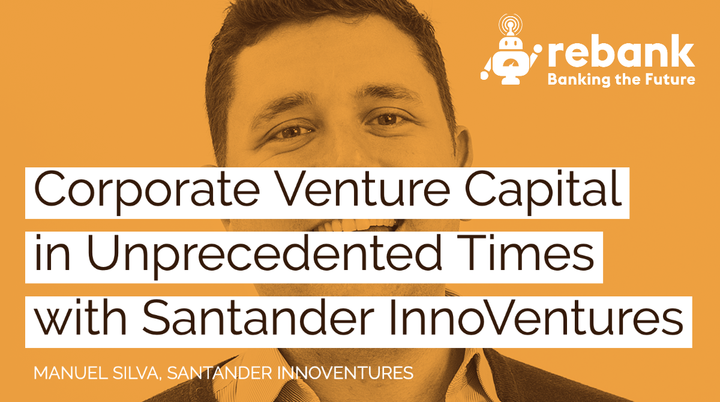 rebank
Banking the Future

Corporate Venture Capital in Unprecedented Times with Santander InnoVentures

MANUEL SILVA, SANTANDER INNOVENTURES